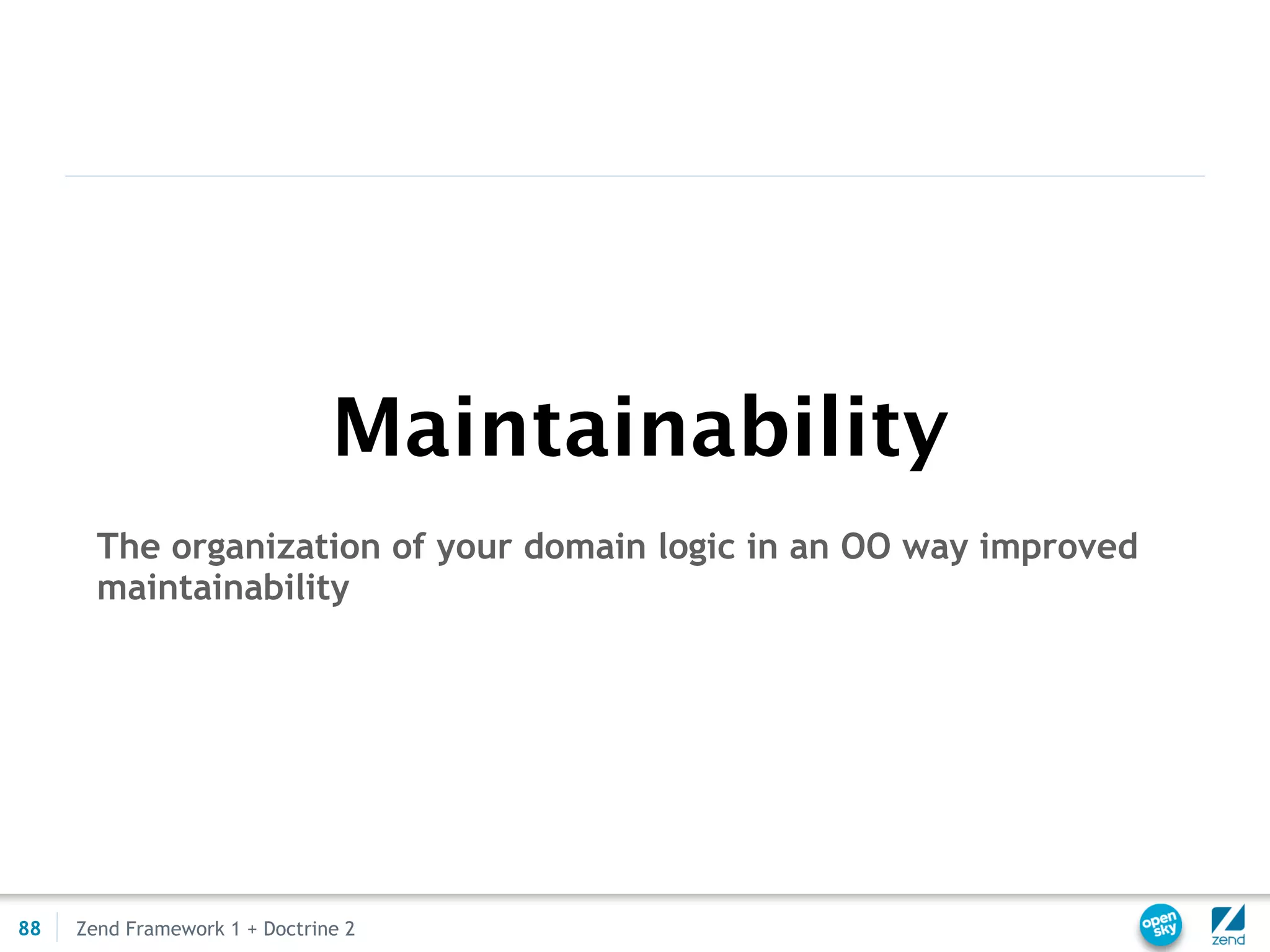 Maintainability

The organization of your domain logic in an OO way improved maintainability

88 Zend Framework 1 + Doctrine 2

open sky

zend